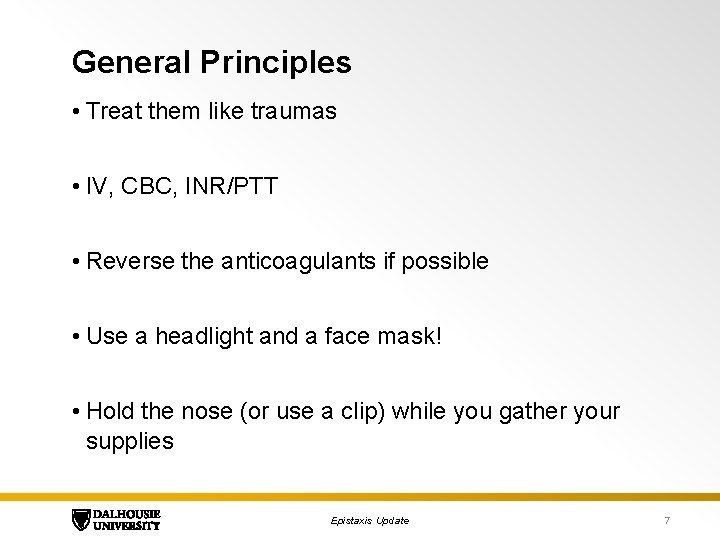 General Principles

• Treat them like traumas

• IV, CBC, INR/PTT

• Reverse the anticoagulants if possible

• Use a headlight and a face mask!

• Hold the nose (or use a clip) while you gather your supplies

DALHOUSIE UNIVERSITY

Epistaxis Update

7